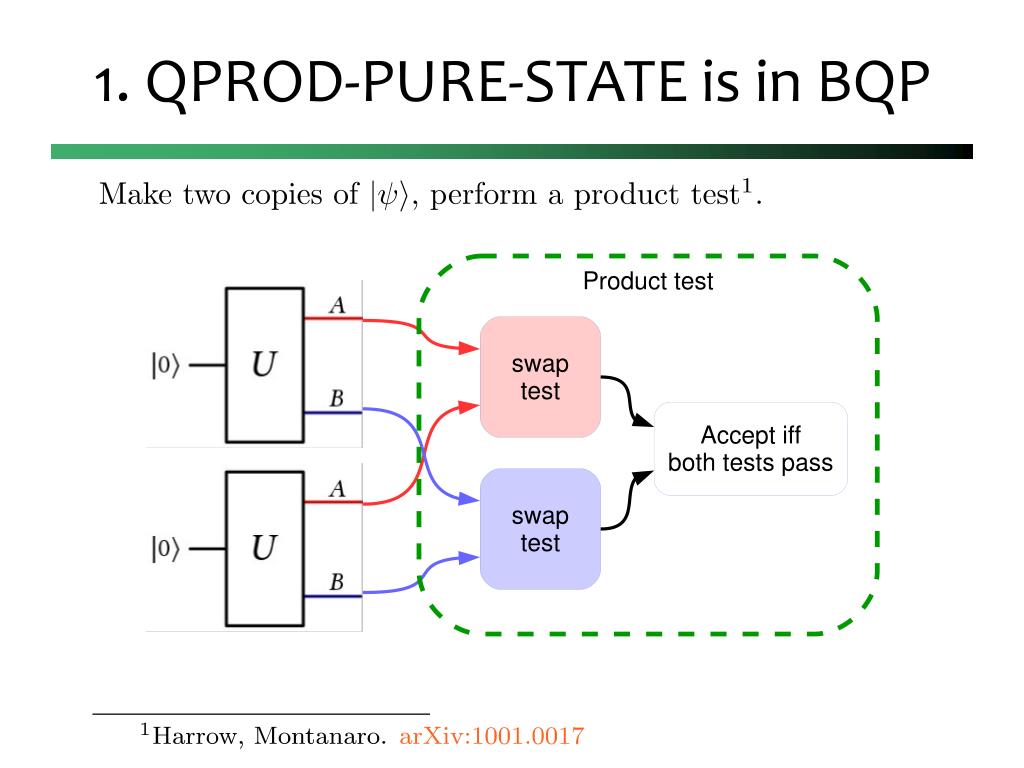 1. QPROD-PURE-STATE is in BQP

Make two copies of $|\psi\rangle$, perform a product test$^1$.

Product test

$|0\rangle$ $U$ $A$ $B$

$|0\rangle$ $U$ $A$ $B$

swap test

swap test

Accept iff both tests pass

$^1$Harrow, Montanaro. arXiv:1001.0017